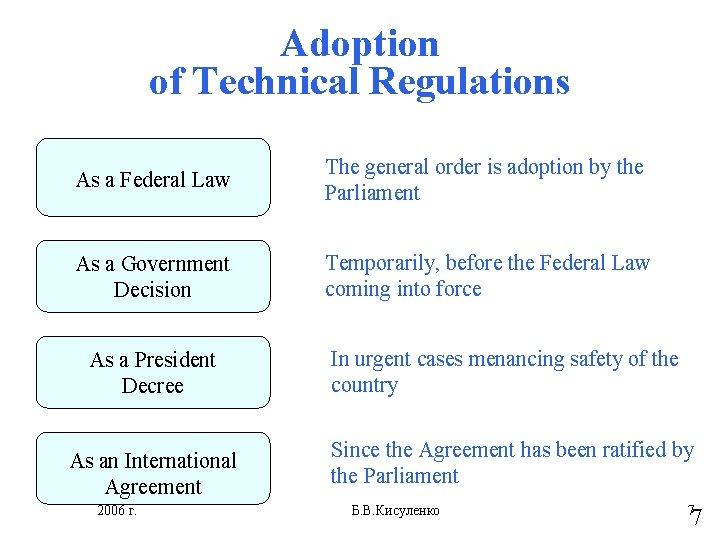 Adoption
of Technical Regulations

As a Federal Law

The general order is adoption by the Parliament

As a Government Decision

Temporarily, before the Federal Law coming into force

As a President Decree

In urgent cases menancing safety of the country

As an International Agreement

Since the Agreement has been ratified by the Parliament

2006 г.

Б.В.Кисуленко

7